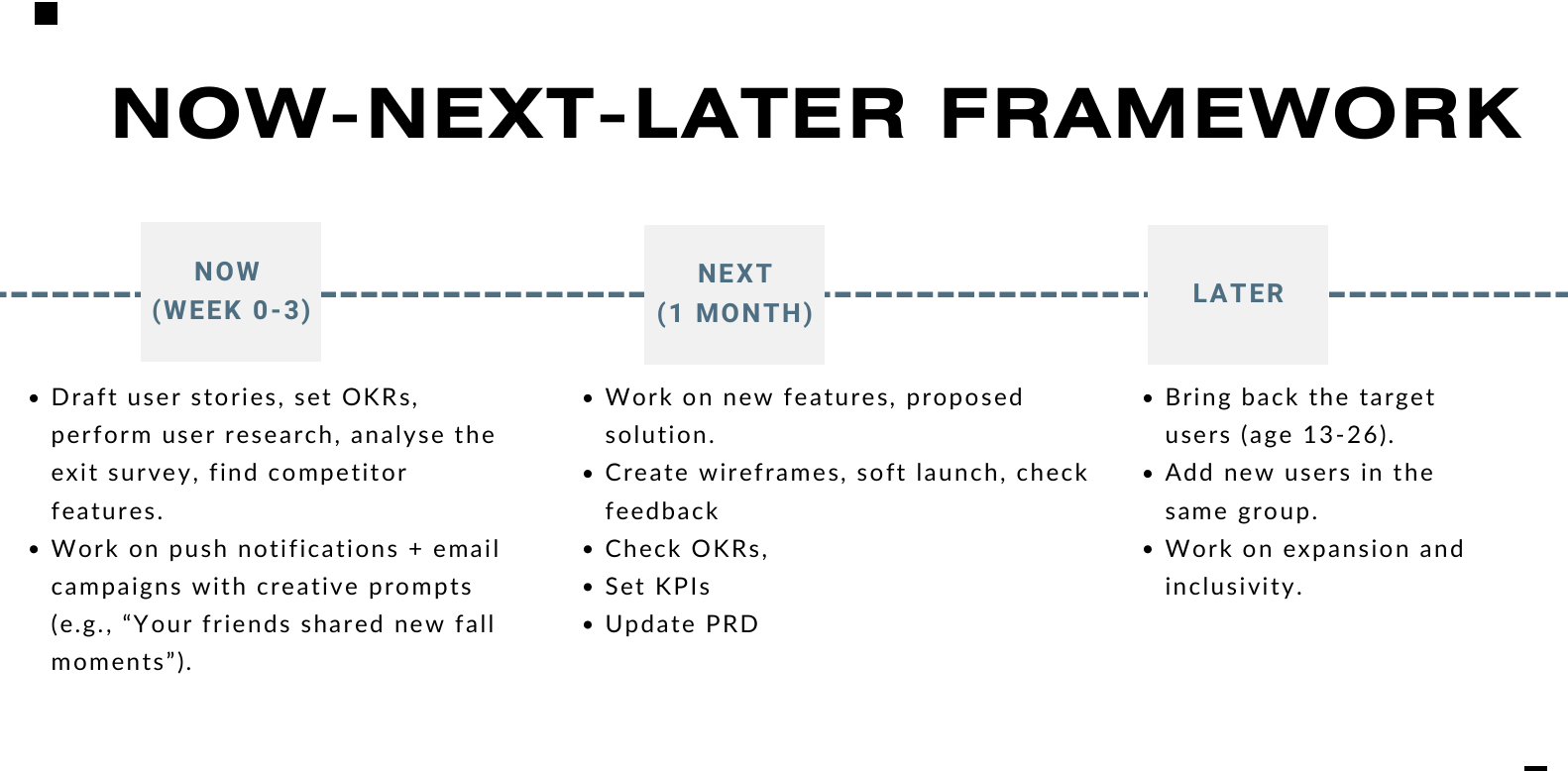 NOW-NEXT-LATER FRAMEWORK

NOW
(WEEK 0-3)

- Draft user stories, set OKRs, perform user research, analyse the exit survey, find competitor features.
- Work on push notifications + email campaigns with creative prompts (e.g., “Your friends shared new fall moments”).

NEXT
(1 MONTH)

- Work on new features, proposed solution.
- Create wireframes, soft launch, check feedback
- Check OKRs,
- Set KPIs
- Update PRD

LATER

- Bring back the target users (age 13-26).
- Add new users in the same group.
- Work on expansion and inclusivity.